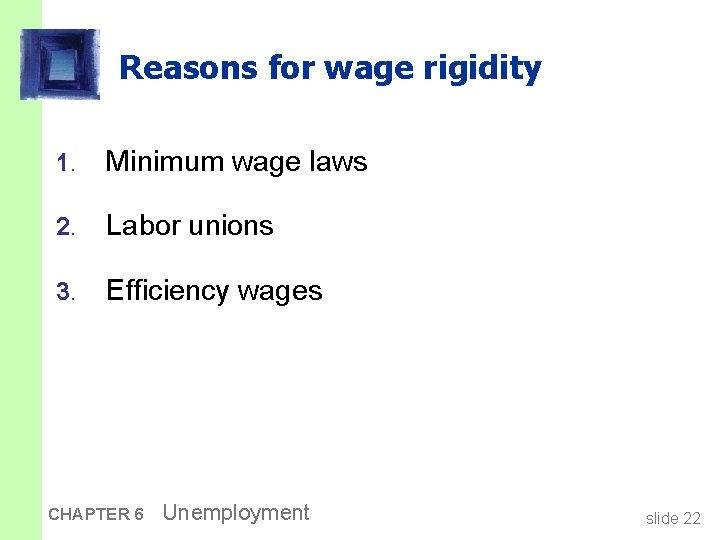 Reasons for wage rigidity

1. Minimum wage laws

2. Labor unions

3. Efficiency wages

CHAPTER 6 Unemployment

slide 22